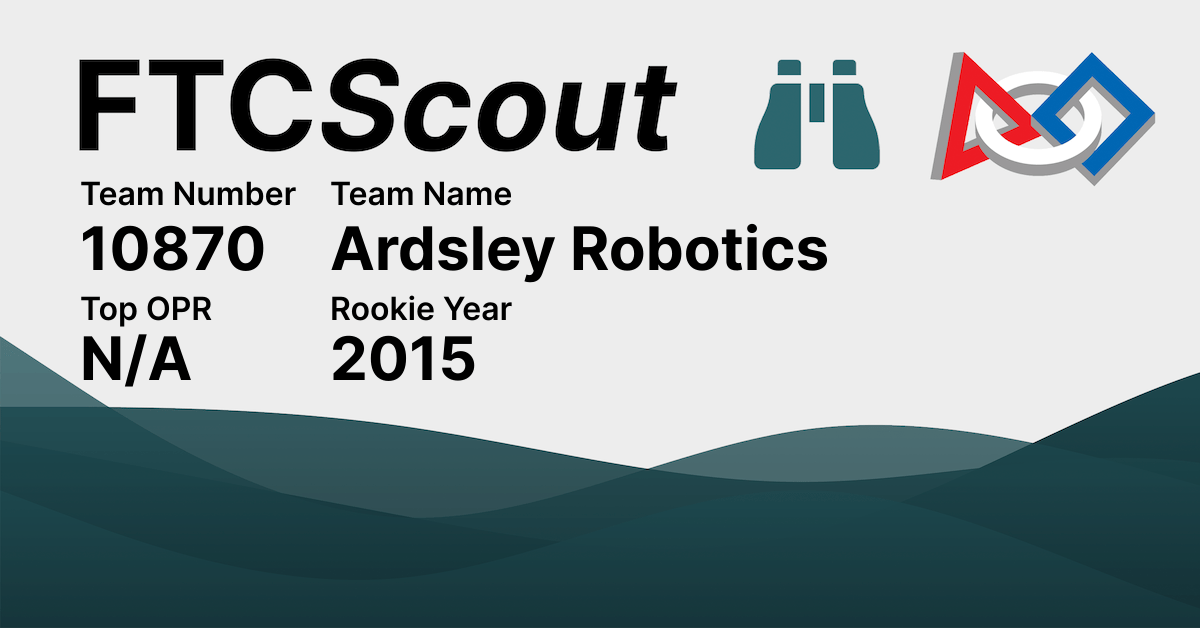 FTCScout

Team Number
10870

Team Name
Ardsley Robotics

Top OPR
N/A

Rookie Year
2015